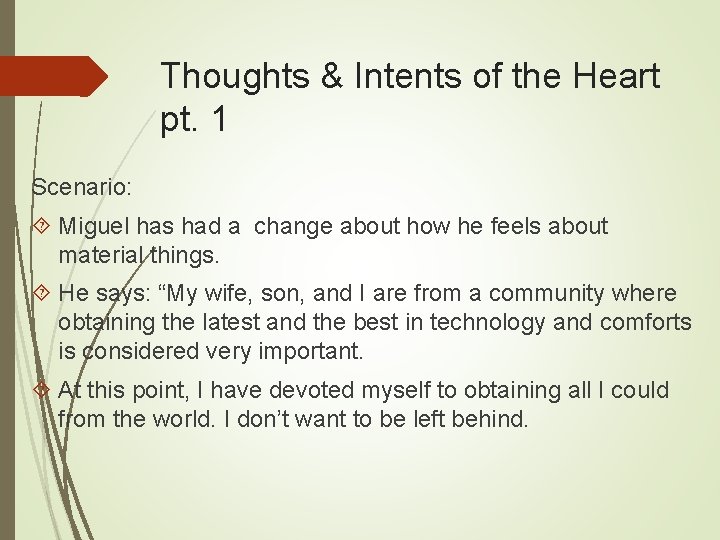 Thoughts & Intents of the Heart pt. 1

Scenario:

Miguel has had a  change about how he feels about material things.

He says: “My wife, son, and I are from a community where obtaining the latest and the best in technology and comforts is considered very important.

At this point, I have devoted myself to obtaining all I could from the world. I don’t want to be left behind.